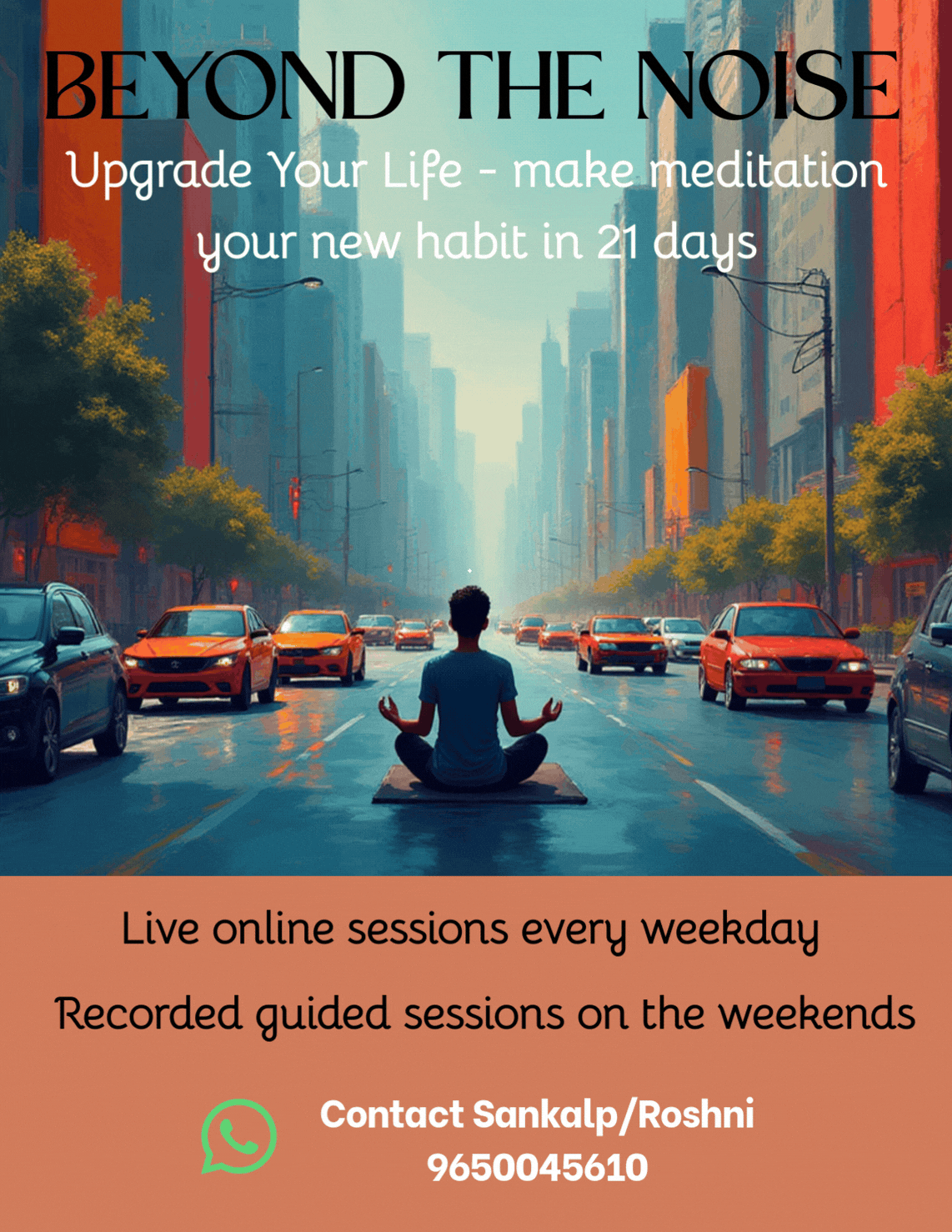 BEYOND THE NOISE
Upgrade Your Life - make meditation your new habit in 21 days

Live online sessions every weekday

Recorded guided sessions on the weekends

Contact Sankalp/Roshni
9650045610